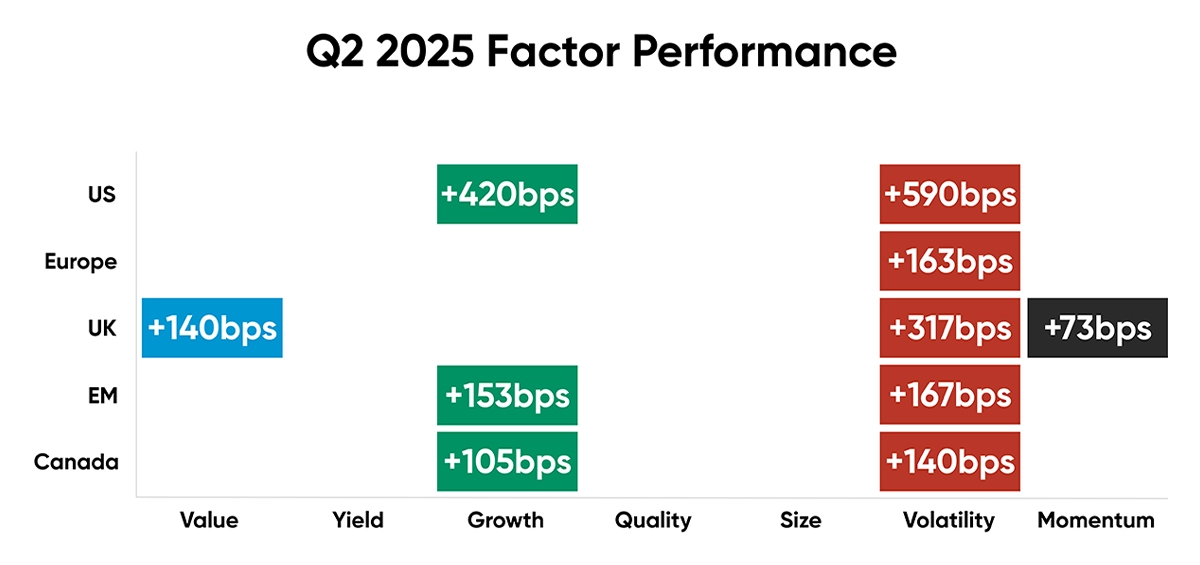 Q2 2025 Factor Performance

| | Value | Yield | Growth | Quality | Size | Volatility | Momentum |
|---|---|---|---|---|---|---|---|
| US | | | +420bps | | | +590bps | |
| Europe | | | | | | +163bps | |
| UK | +140bps | | | | | +317bps | +73bps |
| EM | | | +153bps | | | +167bps | |
| Canada | | | +105bps | | | +140bps | |